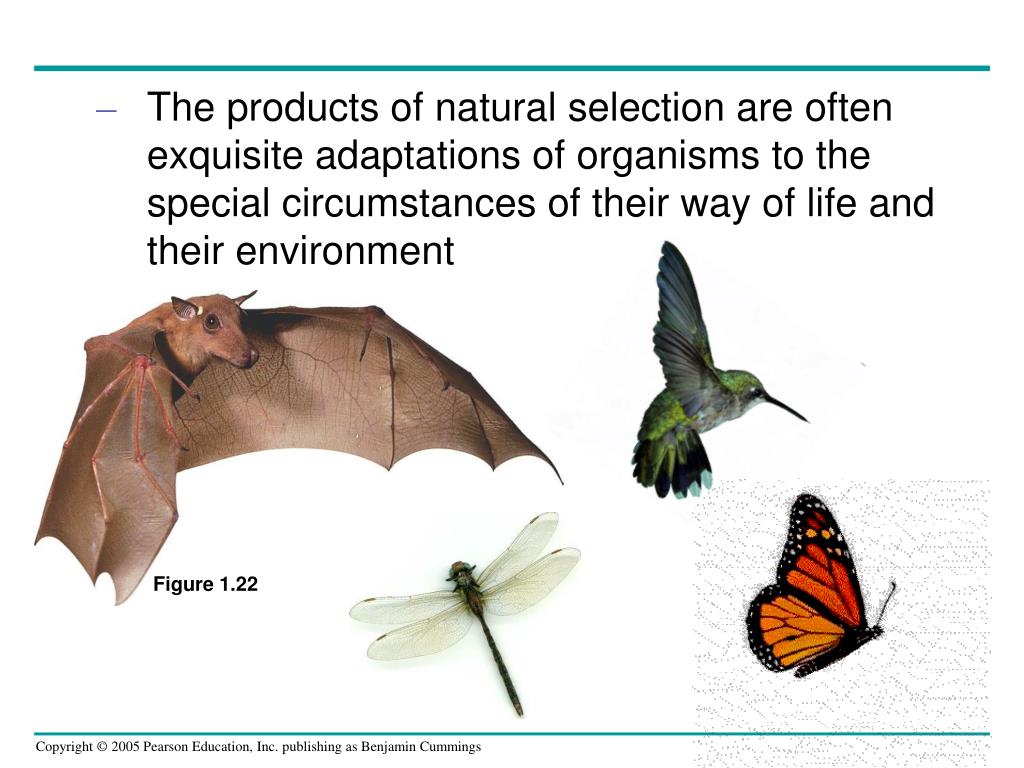 – The products of natural selection are often exquisite adaptations of organisms to the special circumstances of their way of life and their environment

Figure 1.22

Copyright © 2005 Pearson Education, Inc. publishing as Benjamin Cummings